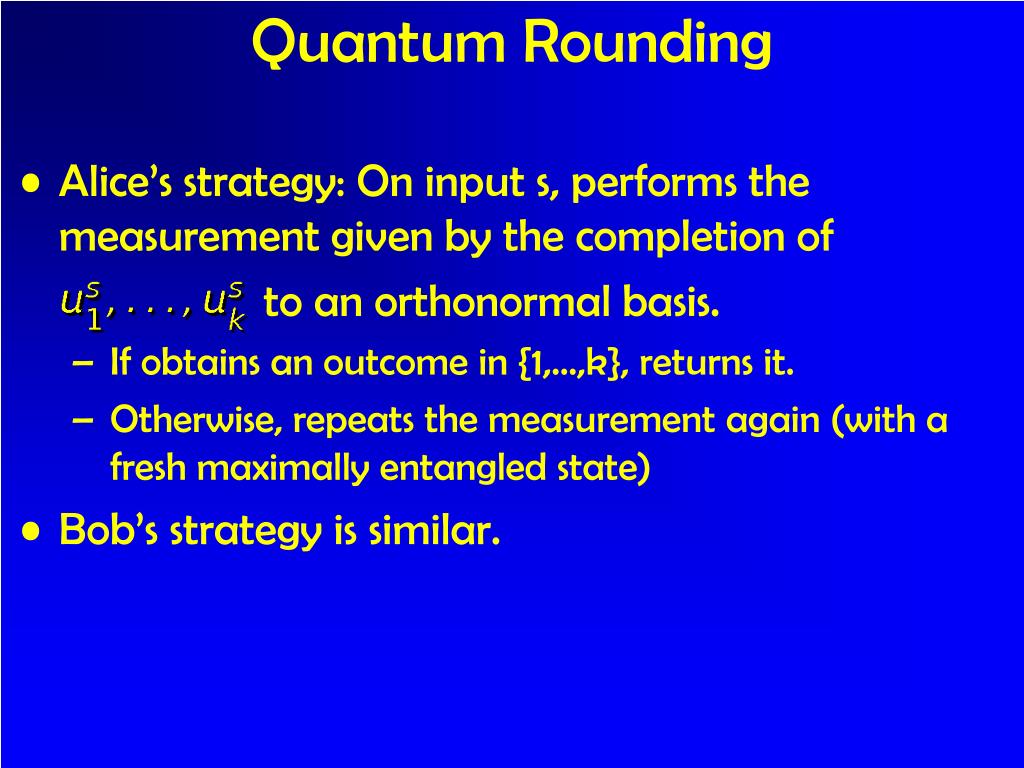 Quantum Rounding

• Alice's strategy: On input s, performs the measurement given by the completion of $u_1^s, \ldots, u_k^s$ to an orthonormal basis.
  – If obtains an outcome in {1,…,k}, returns it.
  – Otherwise, repeats the measurement again (with a fresh maximally entangled state)
• Bob's strategy is similar.